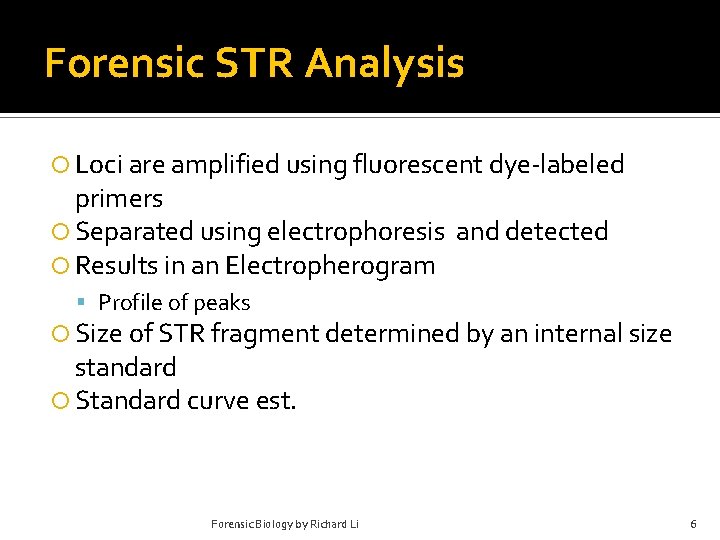 Forensic STR Analysis

Loci are amplified using fluorescent dye-labeled primers

Separated using electrophoresis and detected

Results in an Electropherogram

Profile of peaks

Size of STR fragment determined by an internal size standard

Standard curve est.

Forensic Biology by Richard Li

6